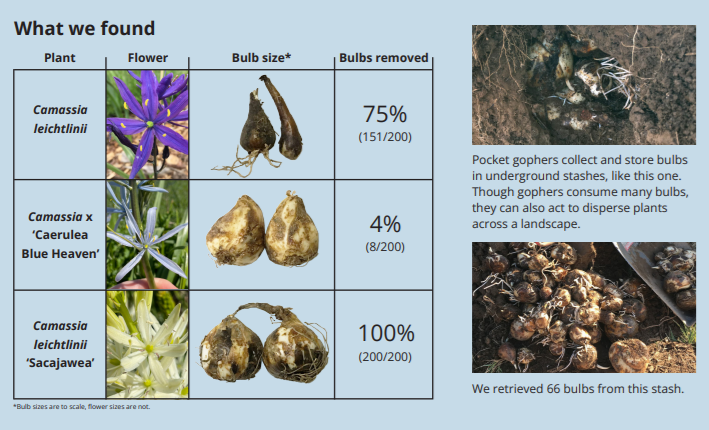 What we found

| Plant | Flower | Bulb size* | Bulbs removed |
|---|---|---|---|
| Camassia leichtlinii | | | 75% (151/200) |
| Camassia x 'Caerulea Blue Heaven' | | | 4% (8/200) |
| Camassia leichtlinii 'Sacajawea' | | | 100% (200/200) |

*Bulb sizes are to scale, flower sizes are not.

Pocket gophers collect and store bulbs in underground stashes, like this one. Though gophers consume many bulbs, they can also act to disperse plants across a landscape.

We retrieved 66 bulbs from this stash.